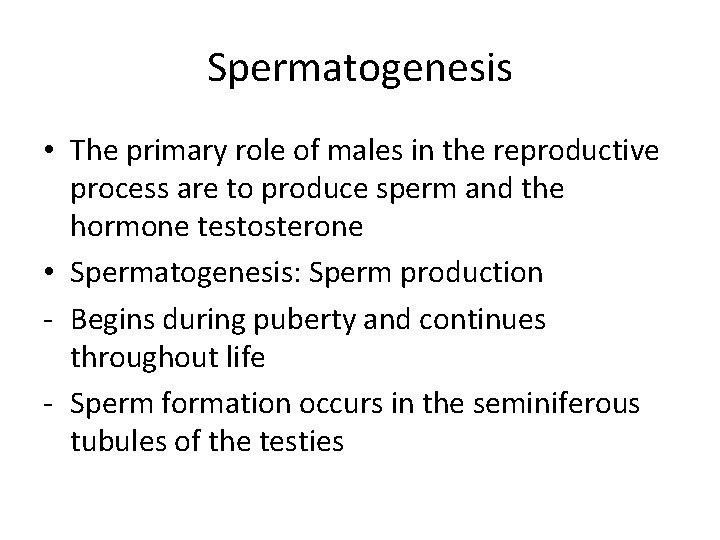 Spermatogenesis

• The primary role of males in the reproductive process are to produce sperm and the hormone testosterone

• Spermatogenesis: Sperm production

- Begins during puberty and continues throughout life

- Sperm formation occurs in the seminiferous tubules of the testies